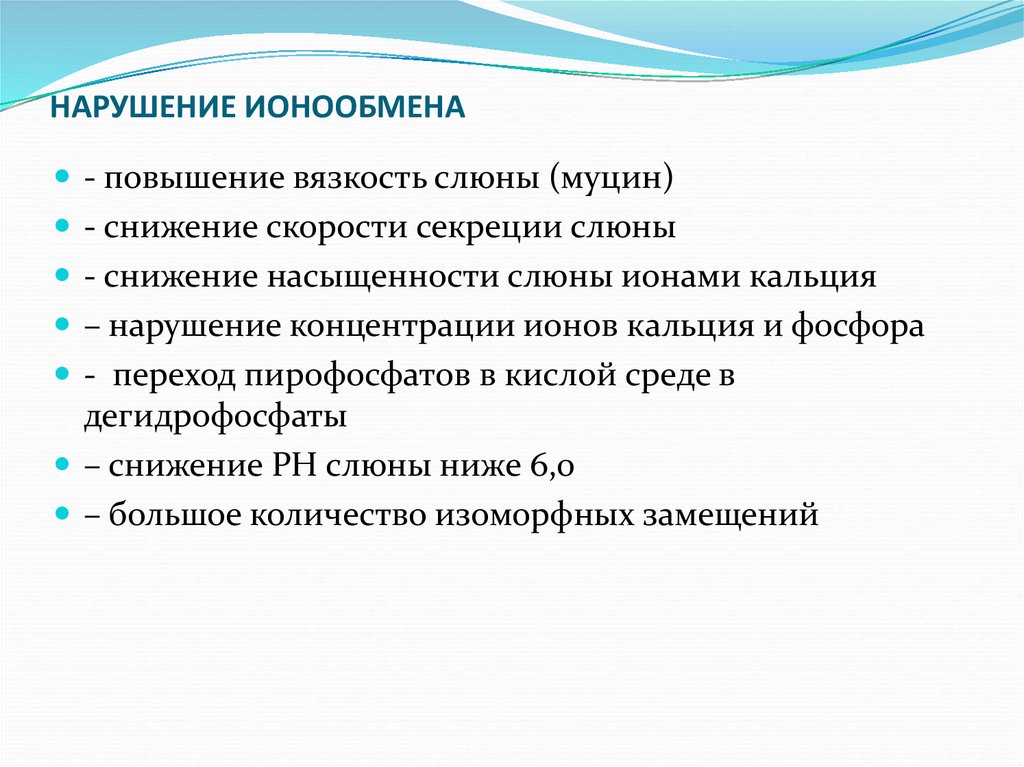 НАРУШЕНИЕ ИОНООБМЕНА

- повышение вязкость слюны (муцин)
- снижение скорости секреции слюны
- снижение насыщенности слюны ионами кальция
– нарушение концентрации ионов кальция и фосфора
- переход пирофосфатов в кислой среде в дегидрофосфаты
– снижение РН слюны ниже 6,0
– большое количество изоморфных замещений